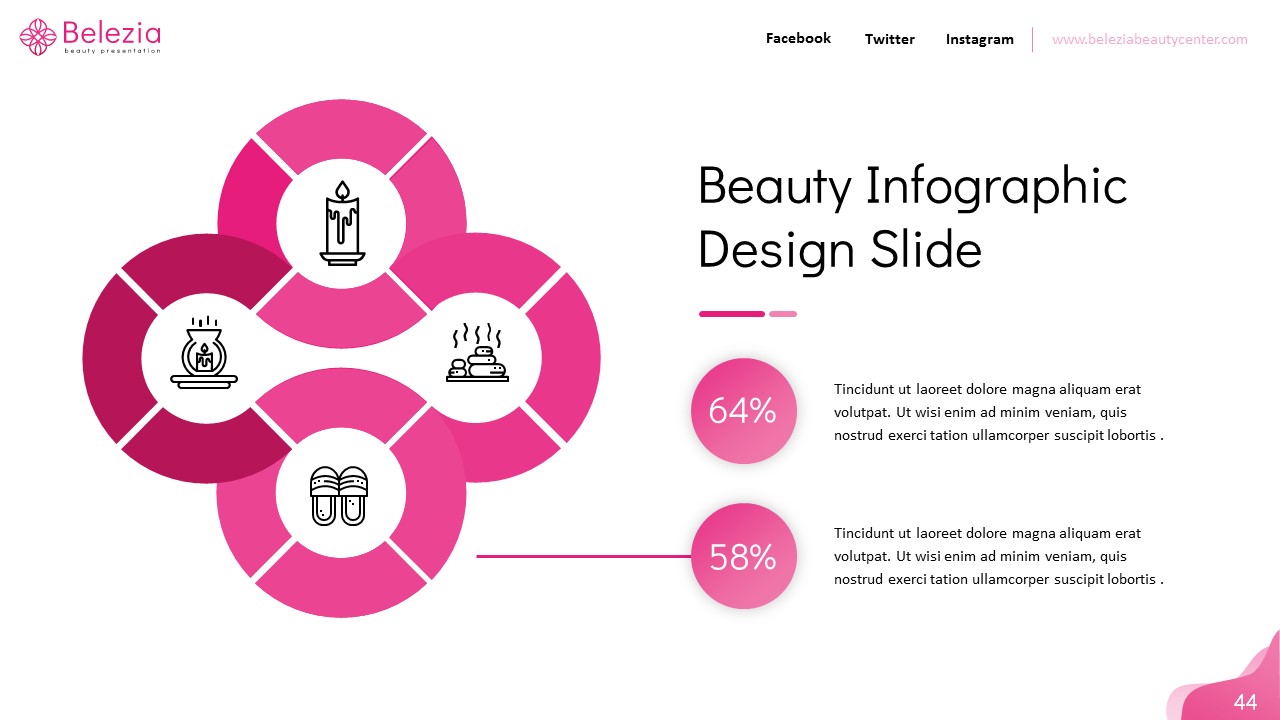 Belezia
beauty presentation

Facebook Twitter Instagram www.beleziabeautycenter.com

Beauty Infographic Design Slide

64%

Tincidunt ut laoreet dolore magna aliquam erat volutpat. Ut wisi enim ad minim veniam, quis nostrud exerci tation ullamcorper suscipit lobortis .

58%

Tincidunt ut laoreet dolore magna aliquam erat volutpat. Ut wisi enim ad minim veniam, quis nostrud exerci tation ullamcorper suscipit lobortis .

44